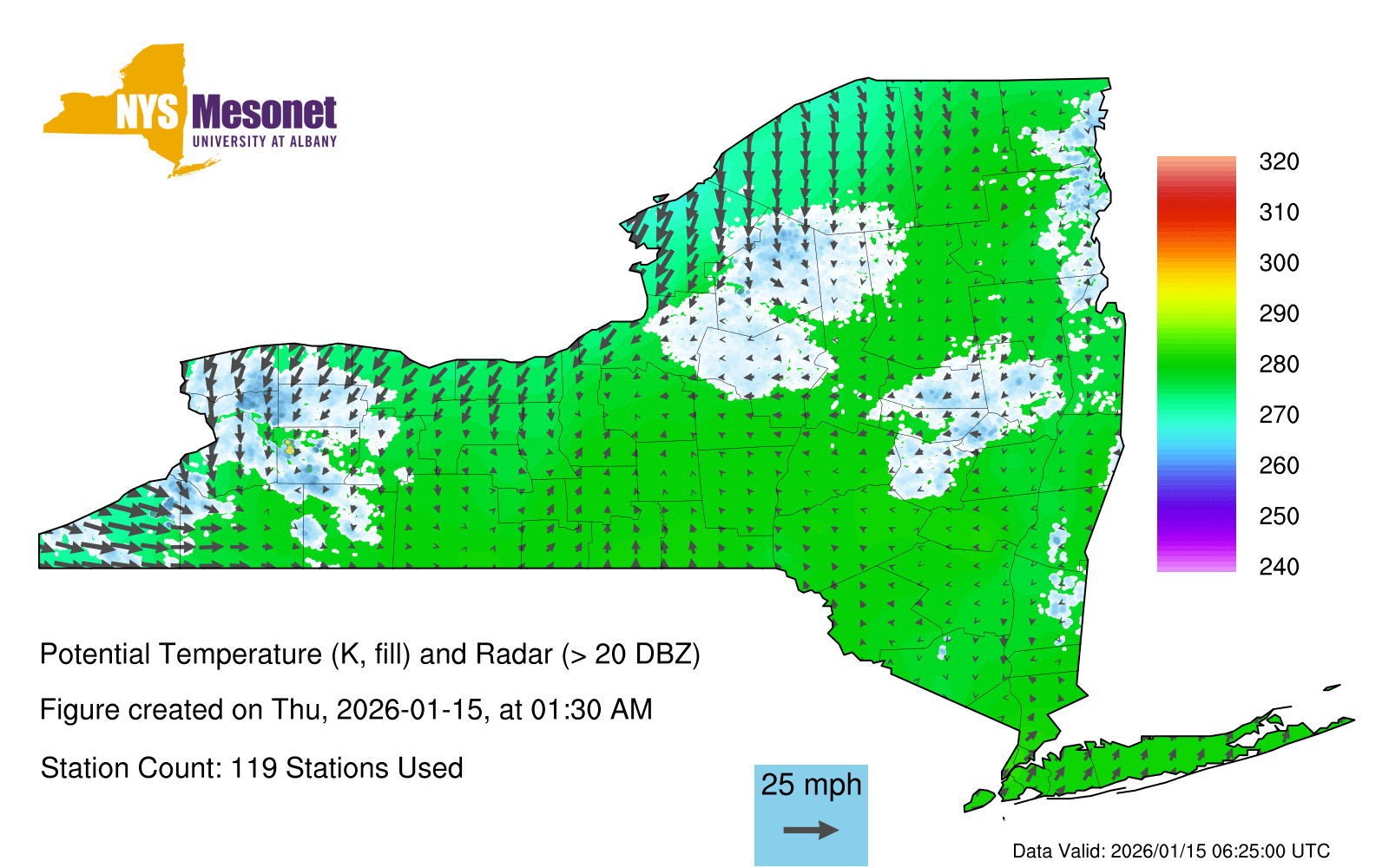 NYS Mesonet
UNIVERSITY AT ALBANY

320
310
300
290
280
270
260
250
240

Potential Temperature (K, fill) and Radar (> 20 DBZ)

Figure created on Thu, 2026-01-15, at 01:30 AM

Station Count: 119 Stations Used

25 mph

Data Valid: 2026/01/15 06:25:00 UTC